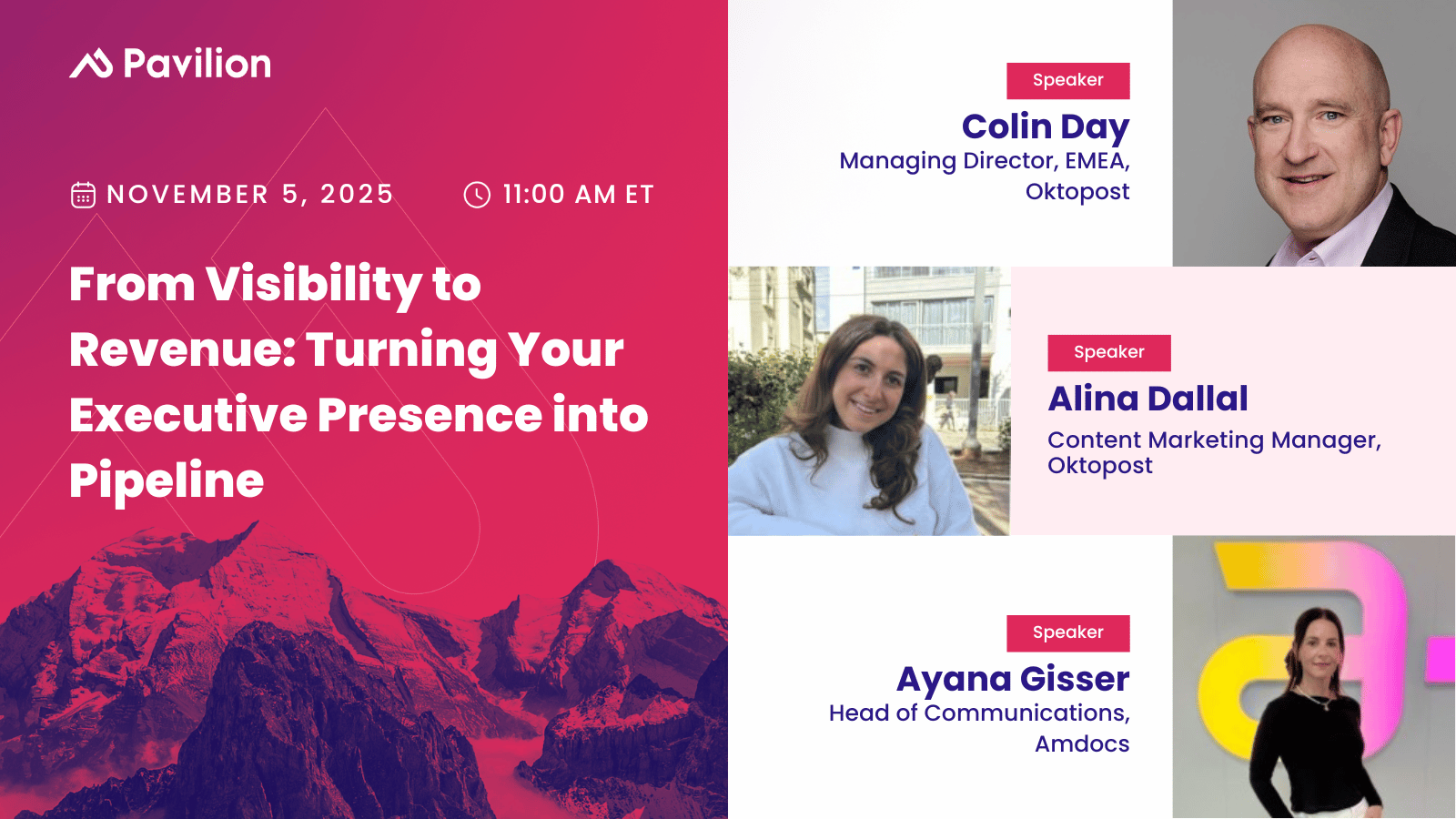 Pavilion

NOVEMBER 5, 2025

11:00 AM ET

From Visibility to Revenue: Turning Your Executive Presence into Pipeline

Speaker

Colin Day

Managing Director, EMEA, Oktopost

Speaker

Alina Dallal

Content Marketing Manager, Oktopost

Speaker

Ayana Gisser

Head of Communications, Amdocs